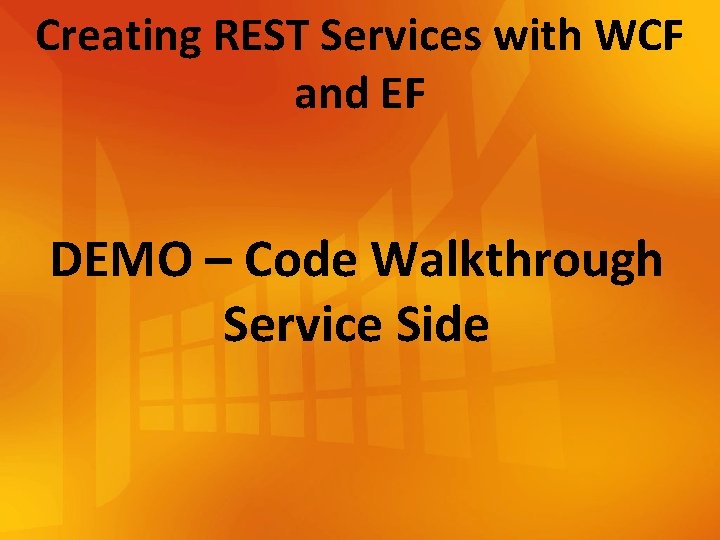 Creating REST Services with WCF and EF

DEMO – Code Walkthrough Service Side